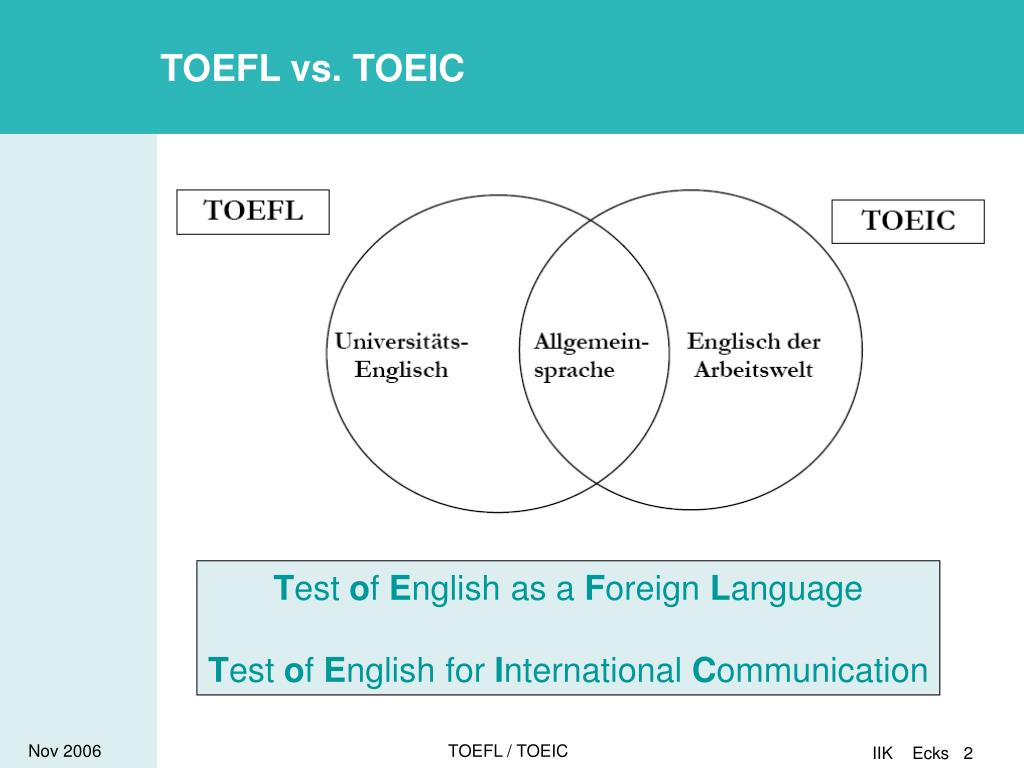 TOEFL vs. TOEIC

TOEFL

TOEIC

Universitäts-Englisch

Allgemein-sprache

Englisch der Arbeitswelt

Test of English as a Foreign Language

Test of English for International Communication

Nov 2006

TOEFL / TOEIC

IIK Ecks 2